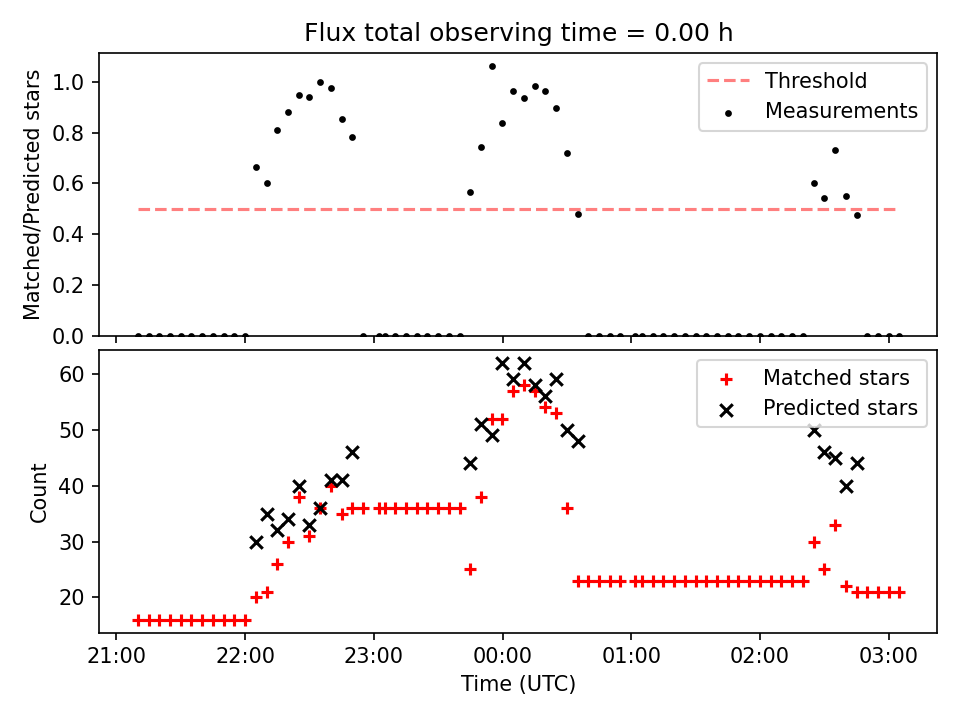 Flux total observing time = 0.00 h

Matched/Predicted stars

1.0
0.8
0.6
0.4
0.2
0.0

Threshold
Measurements

Count

60
50
40
30
20

Matched stars
Predicted stars

21:00 22:00 23:00 00:00 01:00 02:00 03:00

Time (UTC)